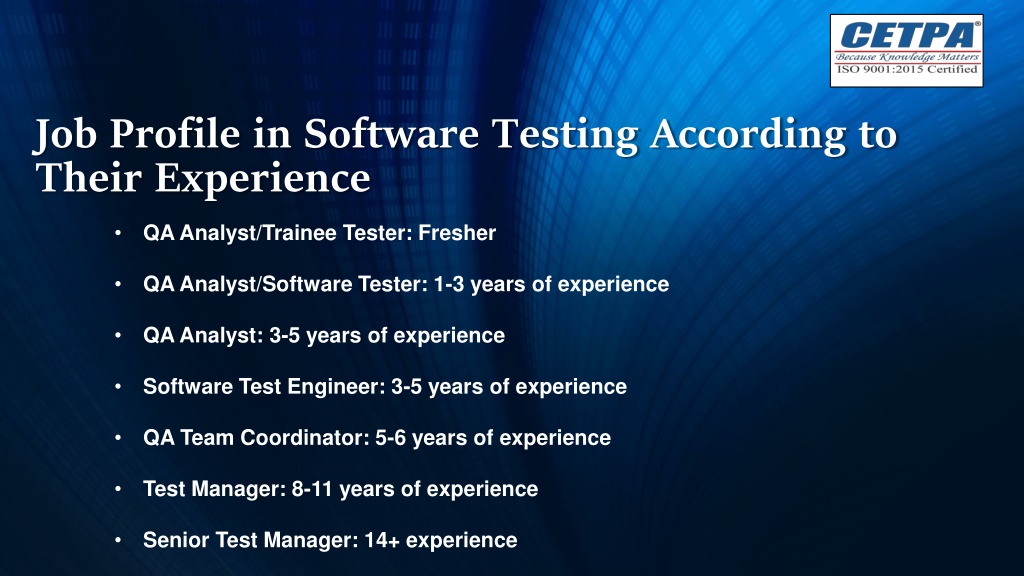 CETPA®
Because Knowledge Matters
ISO 9001:2015 Certified

Job Profile in Software Testing According to Their Experience

• QA Analyst/Trainee Tester: Fresher

• QA Analyst/Software Tester: 1-3 years of experience

• QA Analyst: 3-5 years of experience

• Software Test Engineer: 3-5 years of experience

• QA Team Coordinator: 5-6 years of experience

• Test Manager: 8-11 years of experience

• Senior Test Manager: 14+ experience